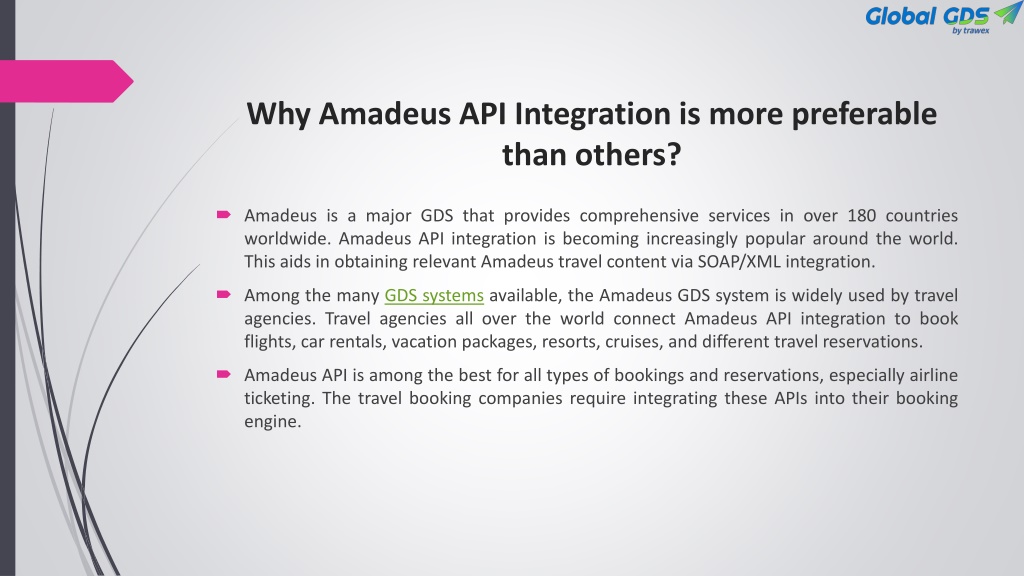 Global GDS
by trawex

Why Amadeus API Integration is more preferable than others?

Amadeus is a major GDS that provides comprehensive services in over 180 countries worldwide. Amadeus API integration is becoming increasingly popular around the world. This aids in obtaining relevant Amadeus travel content via SOAP/XML integration.

Among the many GDS systems available, the Amadeus GDS system is widely used by travel agencies. Travel agencies all over the world connect Amadeus API integration to book flights, car rentals, vacation packages, resorts, cruises, and different travel reservations.

Amadeus API is among the best for all types of bookings and reservations, especially airline ticketing. The travel booking companies require integrating these APIs into their booking engine.